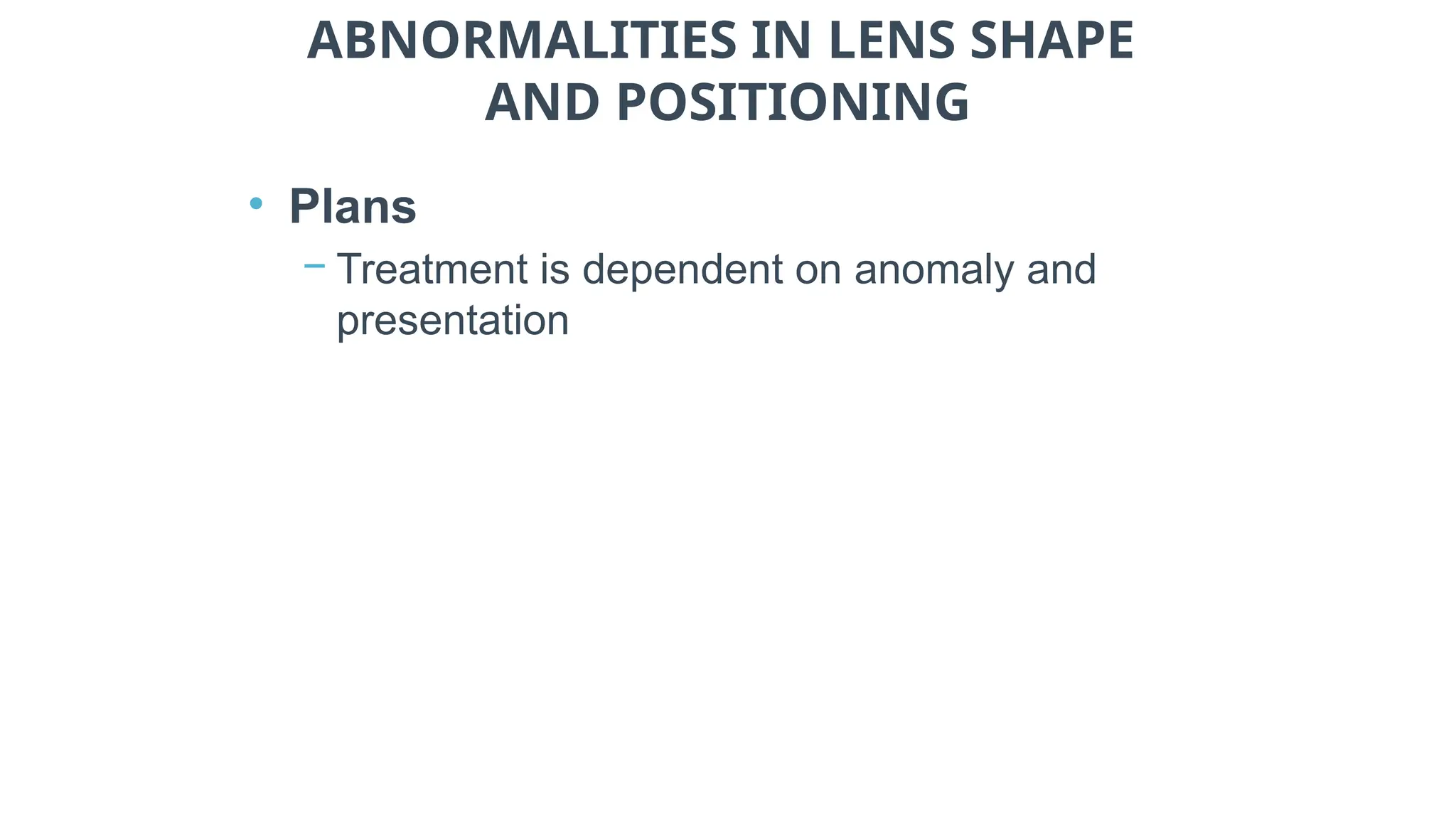 ABNORMALITIES IN LENS SHAPE AND POSITIONING

• Plans
– Treatment is dependent on anomaly and presentation